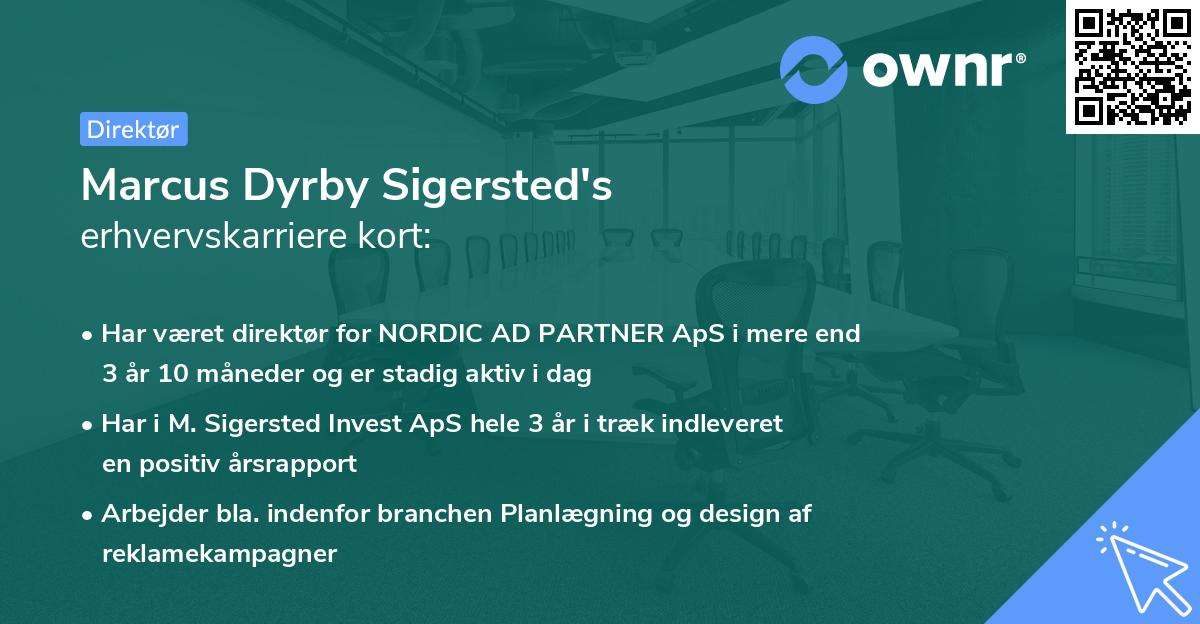 ownr®

Direktør

Marcus Dyrby Sigersted's
erhvervskarriere kort:

• Har været direktør for NORDIC AD PARTNER ApS i mere end 3 år 10 måneder og er stadig aktiv i dag
• Har i M. Sigersted Invest ApS hele 3 år i træk indleveret en positiv årsrapport
• Arbejder bla. indenfor branchen Planlægning og design af reklamekampagner